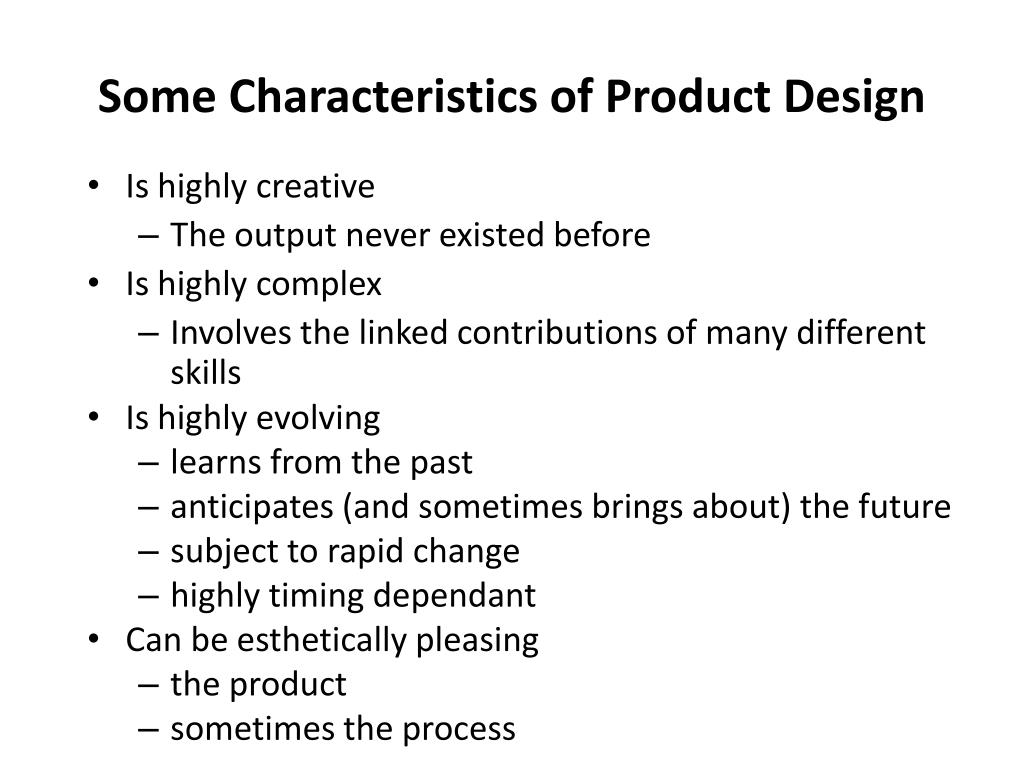 Some Characteristics of Product Design

• Is highly creative
  – The output never existed before
• Is highly complex
  – Involves the linked contributions of many different skills
• Is highly evolving
  – learns from the past
  – anticipates (and sometimes brings about) the future
  – subject to rapid change
  – highly timing dependant
• Can be esthetically pleasing
  – the product
  – sometimes the process